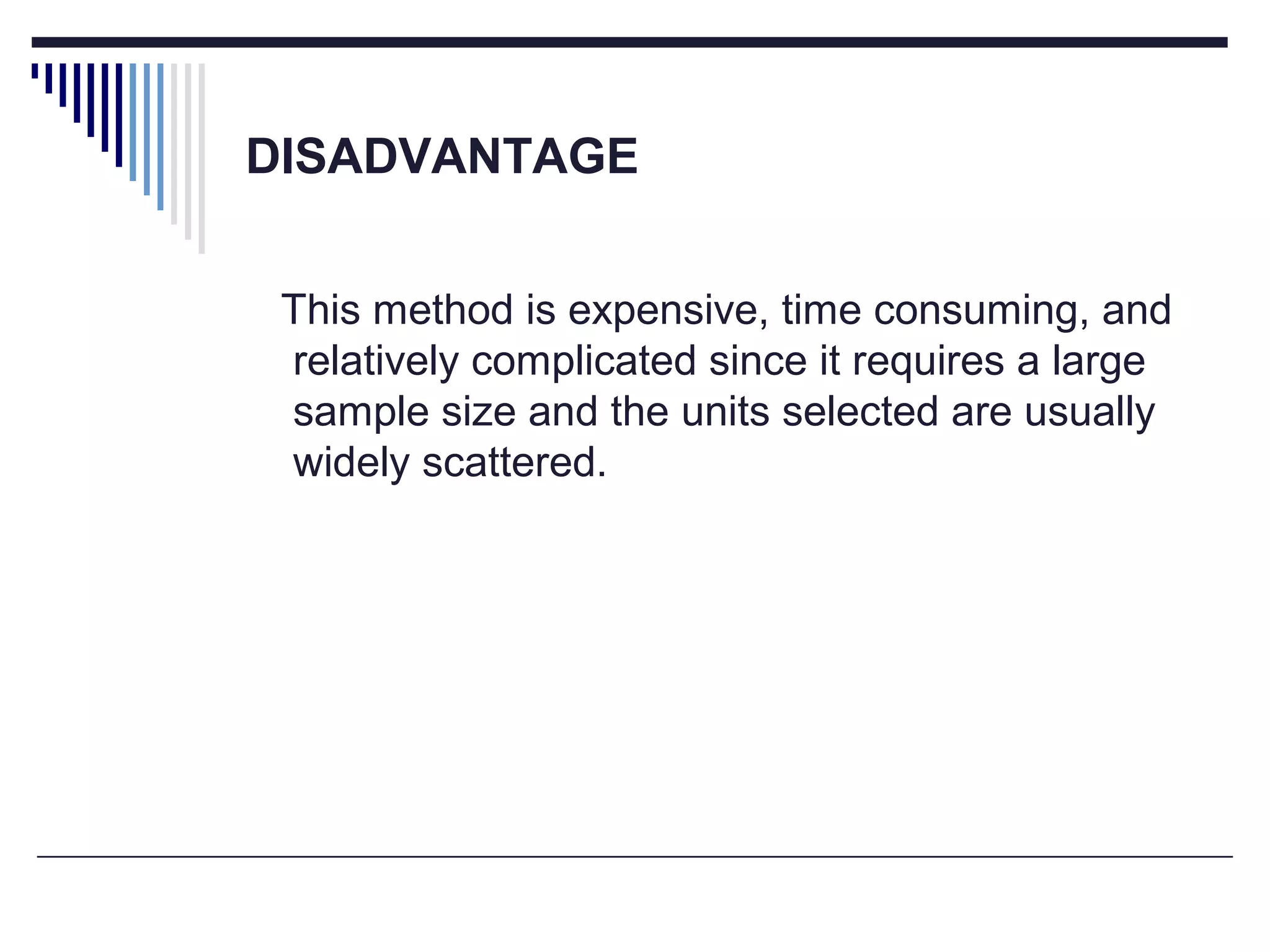 DISADVANTAGE

This method is expensive, time consuming, and relatively complicated since it requires a large sample size and the units selected are usually widely scattered.